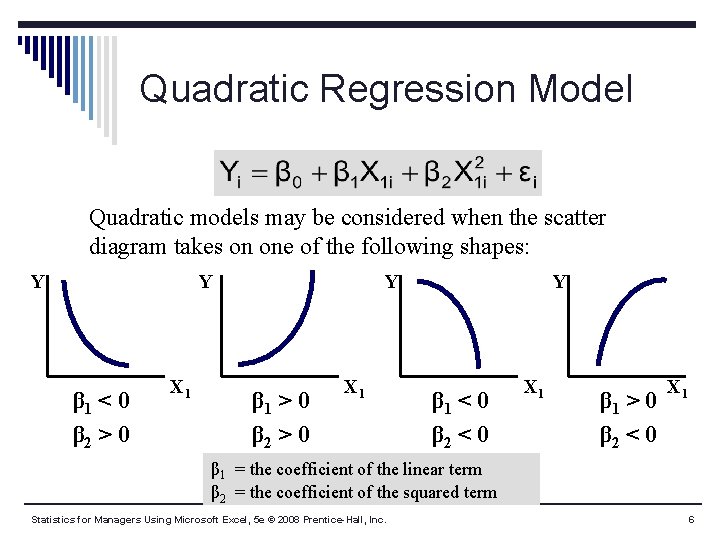 Quadratic Regression Model

$Y_i = \beta_0 + \beta_1 X_{1i} + \beta_2 X_{1i}^2 + \varepsilon_i$

Quadratic models may be considered when the scatter diagram takes on one of the following shapes:

Y

$X_1$

$\beta_1 < 0$
$\beta_2 > 0$

Y

$X_1$

$\beta_1 > 0$
$\beta_2 > 0$

Y

$X_1$

$\beta_1 < 0$
$\beta_2 < 0$

Y

$X_1$

$\beta_1 > 0$
$\beta_2 < 0$

$\beta_1$ = the coefficient of the linear term
$\beta_2$ = the coefficient of the squared term

Statistics for Managers Using Microsoft Excel, 5e © 2008 Prentice-Hall, Inc.

6